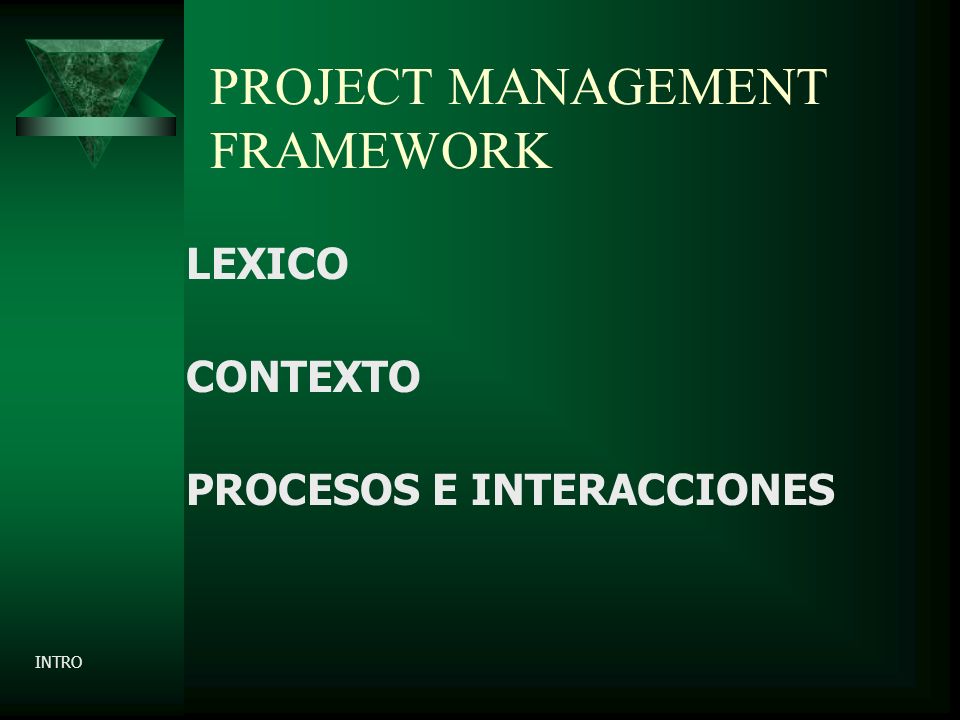 PROJECT MANAGEMENT FRAMEWORK

LEXICO

CONTEXTO

PROCESOS E INTERACCIONES

INTRO